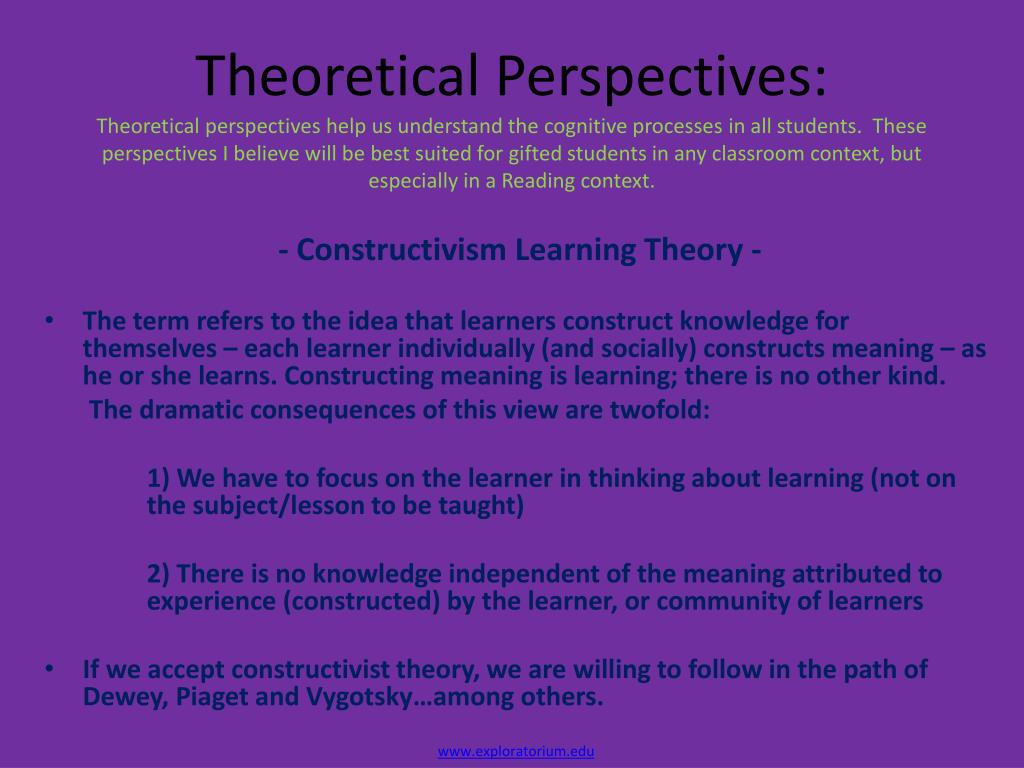 Theoretical Perspectives:
Theoretical perspectives help us understand the cognitive processes in all students. These perspectives I believe will be best suited for gifted students in any classroom context, but especially in a Reading context.

- Constructivism Learning Theory -

• The term refers to the idea that learners construct knowledge for themselves – each learner individually (and socially) constructs meaning – as he or she learns. Constructing meaning is learning; there is no other kind. The dramatic consequences of this view are twofold:

1) We have to focus on the learner in thinking about learning (not on the subject/lesson to be taught)

2) There is no knowledge independent of the meaning attributed to experience (constructed) by the learner, or community of learners

• If we accept constructivist theory, we are willing to follow in the path of Dewey, Piaget and Vygotsky…among others.

www.exploratorium.edu